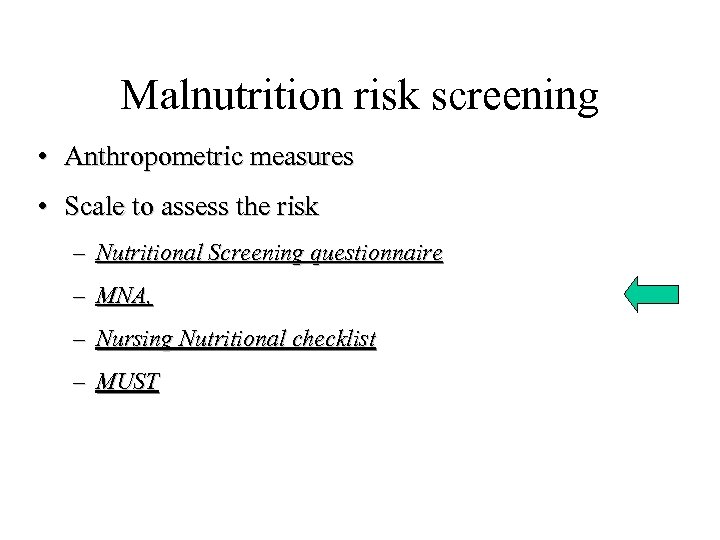 Malnutrition risk screening

• Anthropometric measures

• Scale to assess the risk

– Nutritional Screening questionnaire

– MNA,

– Nursing Nutritional checklist

– MUST